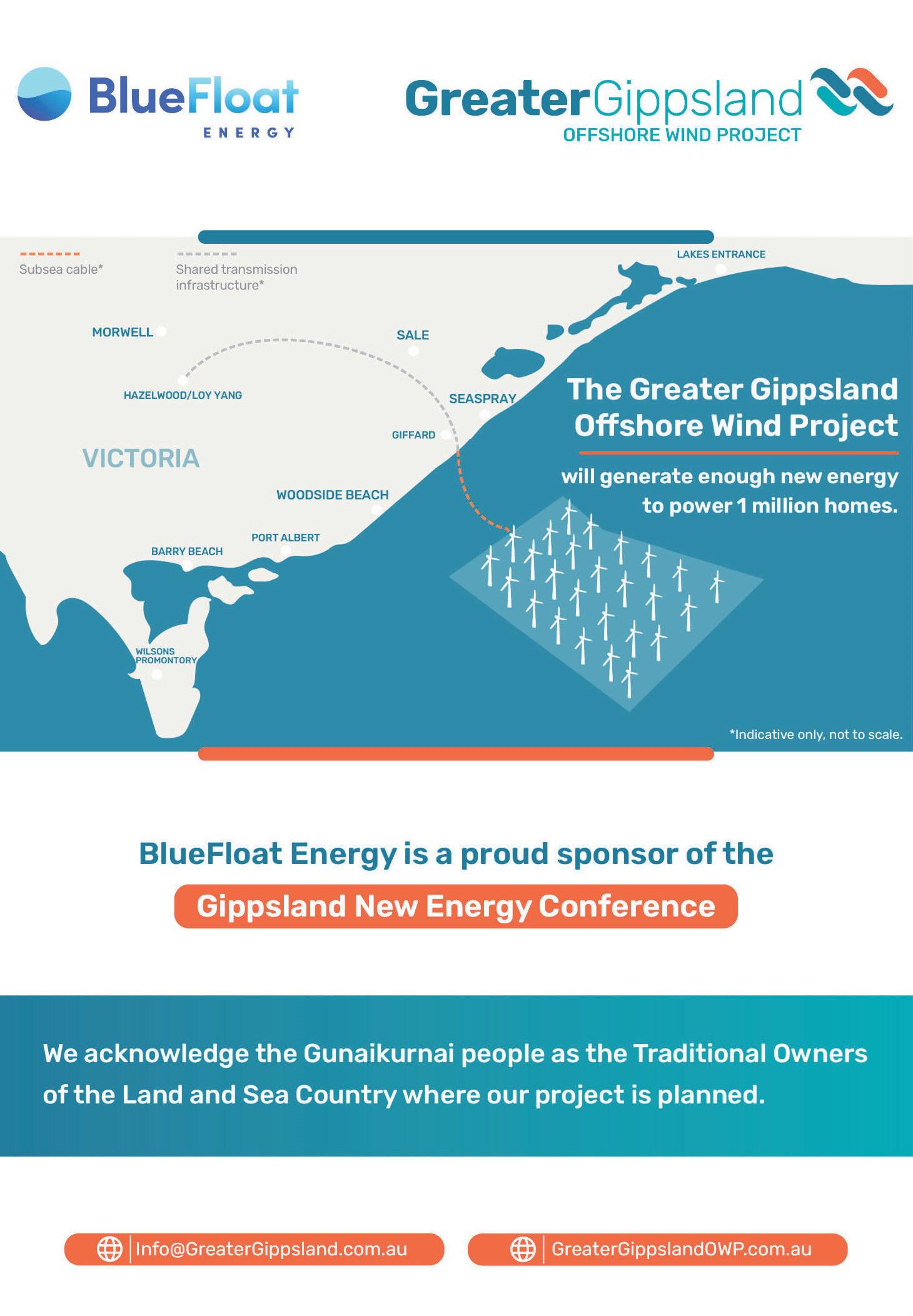 BlueFloat ENERGY

GreaterGippsland OFFSHORE WIND PROJECT

Subsea cable*

Shared transmission infrastructure*

LAKES ENTRANCE

MORWELL

SALE

HAZELWOOD/LOY YANG

SEASPRAY

GIFFARD

VICTORIA

WOODSIDE BEACH

PORT ALBERT

BARRY BEACH

WILSONS PROMONTORY

The Greater Gippsland Offshore Wind Project

will generate enough new energy to power 1 million homes.

*Indicative only, not to scale.

BlueFloat Energy is a proud sponsor of the

Gippsland New Energy Conference

We acknowledge the Gunaikurnai people as the Traditional Owners of the Land and Sea Country where our project is planned.

Info@GreaterGippsland.com.au

GreaterGippslandOWP.com.au